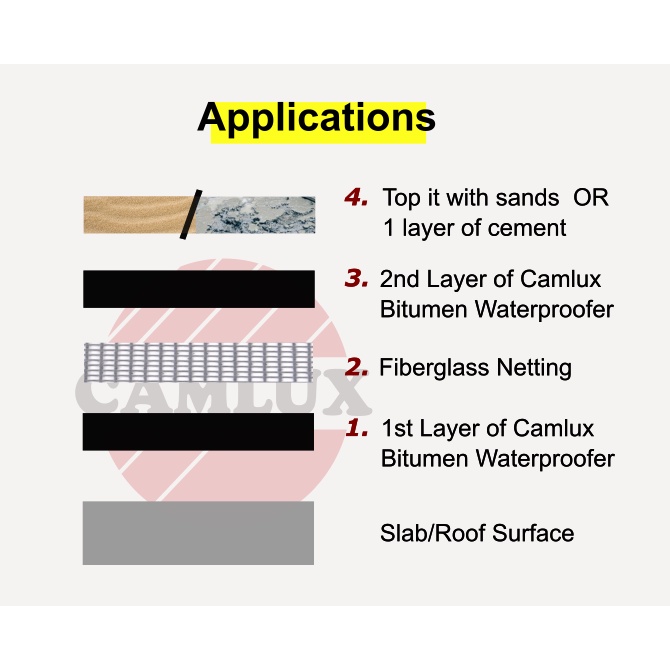 Applications

4. Top it with sands OR 1 layer of cement

3. 2nd Layer of Camlux Bitumen Waterproofer

2. Fiberglass Netting

CAMLUX

1. 1st Layer of Camlux Bitumen Waterproofer

Slab/Roof Surface